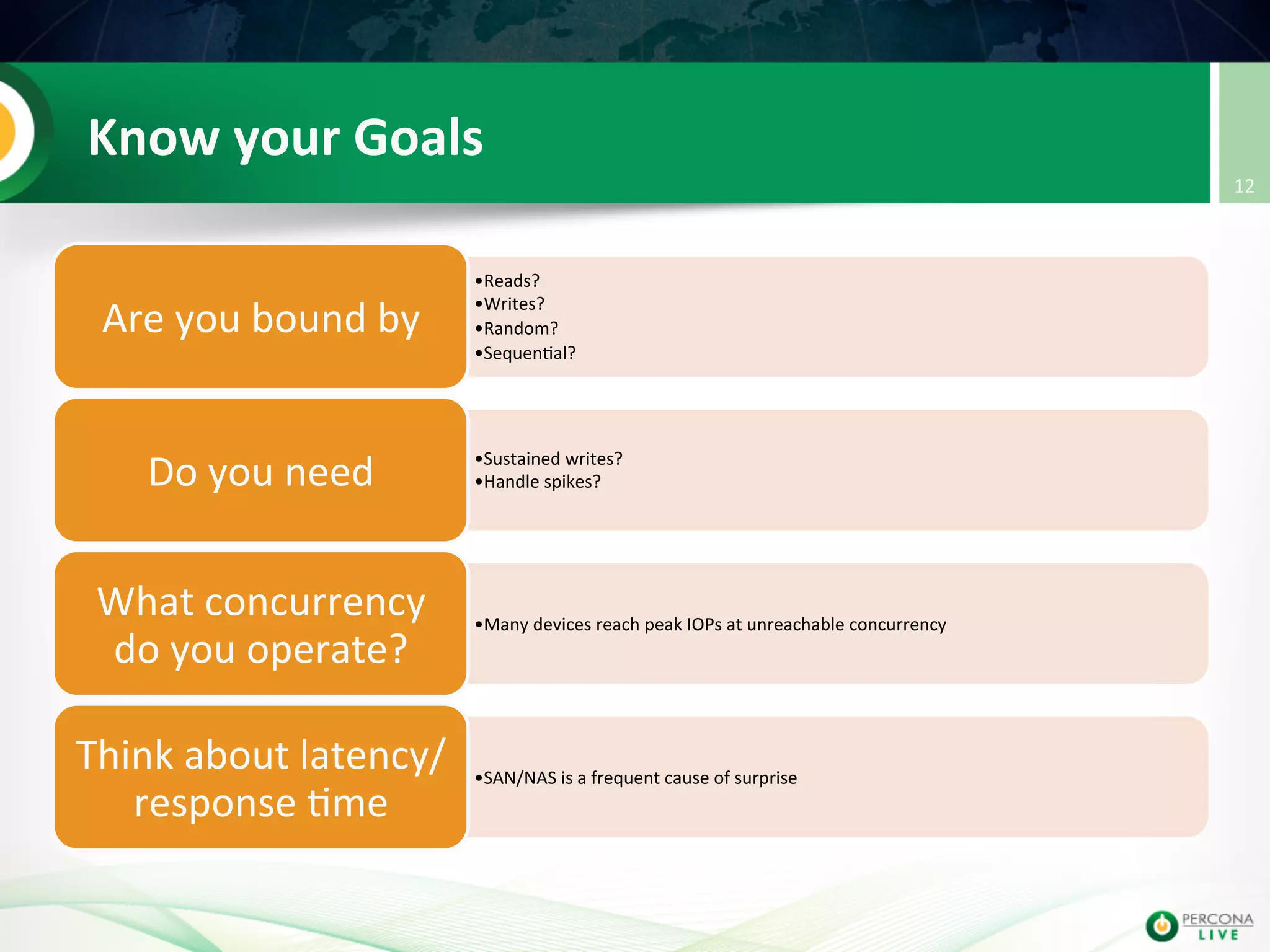 Know your Goals

12

Are you bound by

•Reads?
•Writes?
•Random?
•Sequential?

Do you need

•Sustained writes?
•Handle spikes?

What concurrency do you operate?

•Many devices reach peak IOPs at unreachable concurrency

Think about latency/ response time

•SAN/NAS is a frequent cause of surprise

PERCONA LIVE